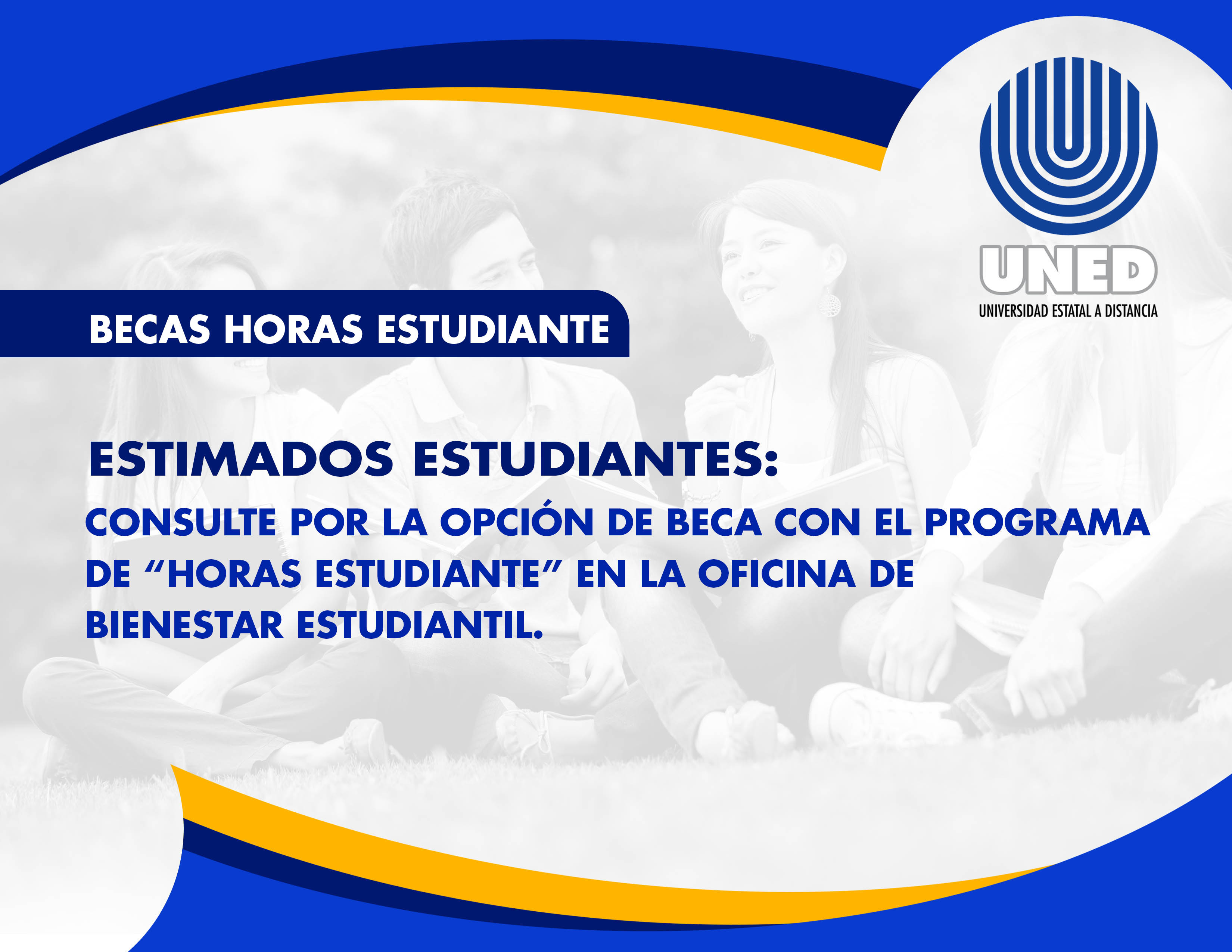 UNED
UNIVERSIDAD ESTATAL A DISTANCIA

BECAS HORAS ESTUDIANTE

ESTIMADOS ESTUDIANTES:

CONSULTE POR LA OPCIÓN DE BECA CON EL PROGRAMA DE “HORAS ESTUDIANTE” EN LA OFICINA DE BIENESTAR ESTUDIANTIL.